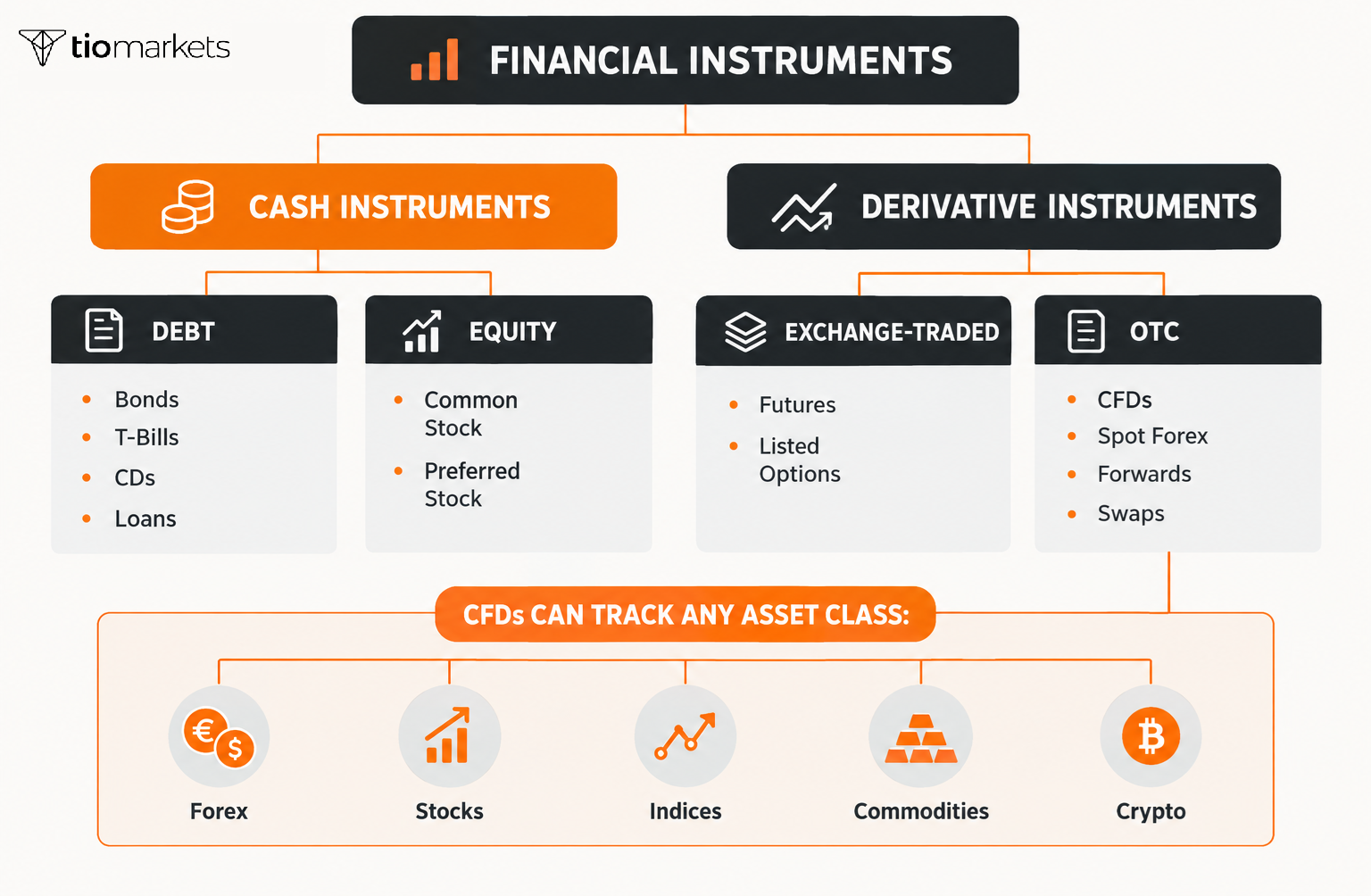 tiomarkets

FINANCIAL INSTRUMENTS

CASH INSTRUMENTS

DERIVATIVE INSTRUMENTS

DEBT
- Bonds
- T-Bills
- CDs
- Loans

EQUITY
- Common Stock
- Preferred Stock

EXCHANGE-TRADED
- Futures
- Listed Options

OTC
- CFDs
- Spot Forex
- Forwards
- Swaps

CFDs CAN TRACK ANY ASSET CLASS:

€ $
Forex

Stocks

Indices

Commodities

₿
Crypto